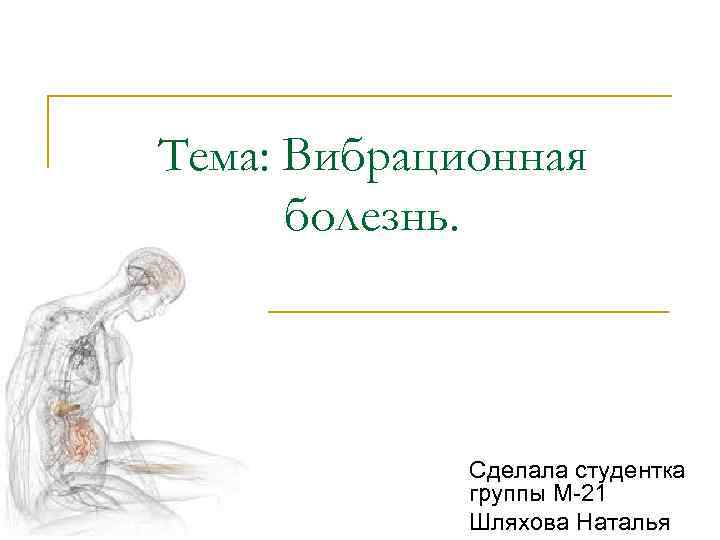 Тема: Вибрационная болезнь.

Сделала студентка группы М-21
Шляхова Наталья